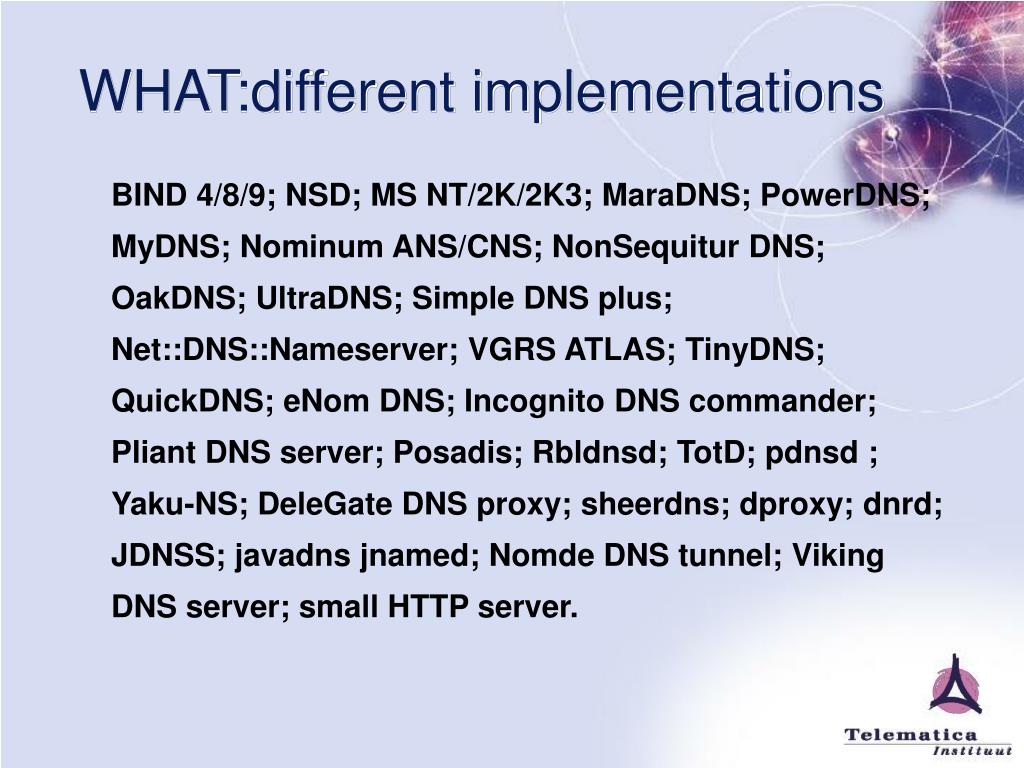 WHAT:different implementations

BIND 4/8/9; NSD; MS NT/2K/2K3; MaraDNS; PowerDNS; MyDNS; Nominum ANS/CNS; NonSequitur DNS; OakDNS; UltraDNS; Simple DNS plus; Net::DNS::Nameserver; VGRS ATLAS; TinyDNS; QuickDNS; eNom DNS; Incognito DNS commander; Pliant DNS server; Posadis; Rbldnsd; TotD; pdnsd ; Yaku-NS; DeleGate DNS proxy; sheerdns; dproxy; dnrd; JDNSS; javadns jnamed; Nomde DNS tunnel; Viking DNS server; small HTTP server.

Telematica Instituut